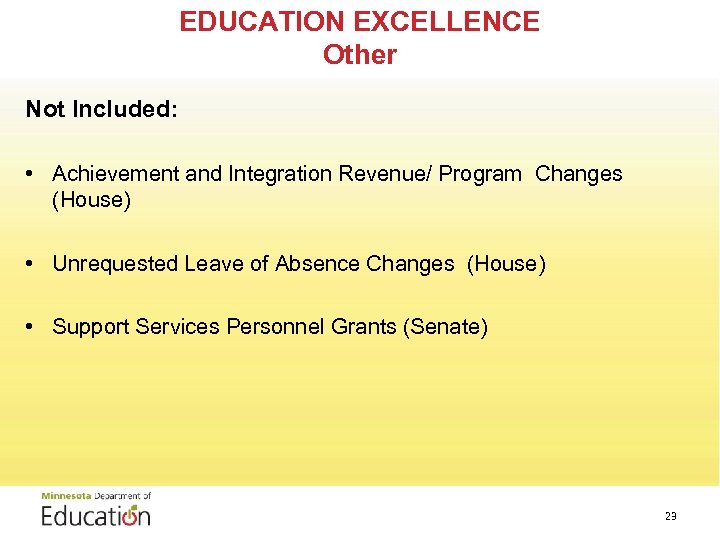 EDUCATION EXCELLENCE
Other

Not Included:

• Achievement and Integration Revenue/ Program Changes (House)

• Unrequested Leave of Absence Changes (House)

• Support Services Personnel Grants (Senate)

Minnesota Department of
Education

23